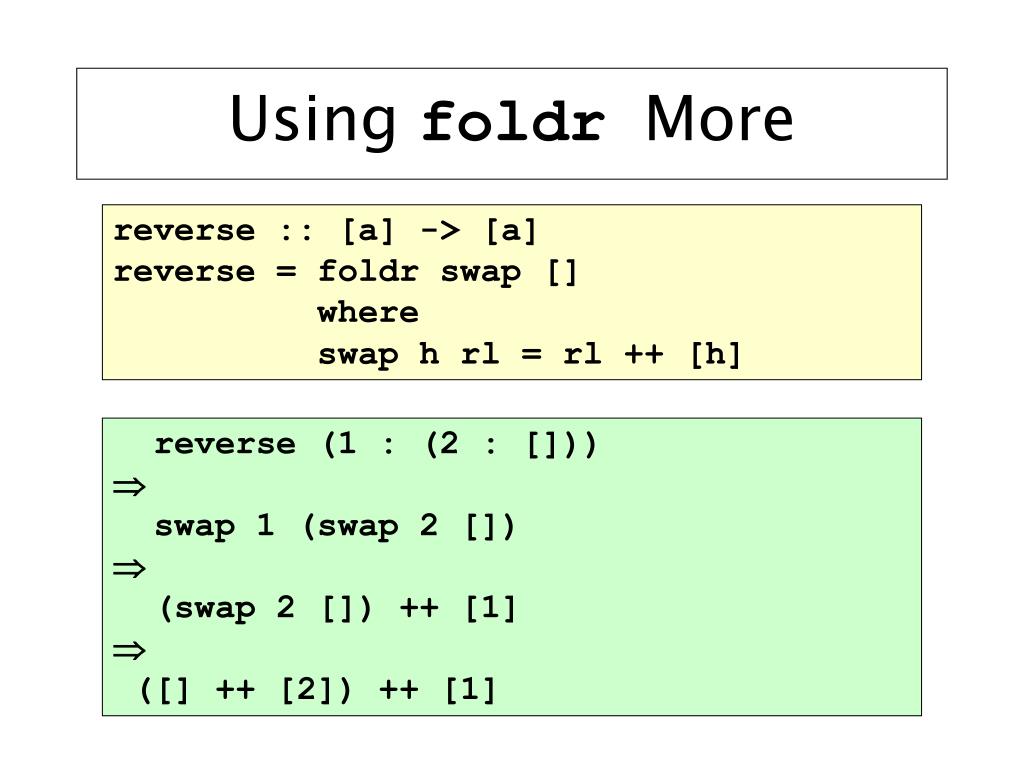 Using foldr More

reverse :: [a] -> [a]
reverse = foldr swap []
where
swap h rl = rl ++ [h]

reverse (1 : (2 : []))
$\Rightarrow$
swap 1 (swap 2 [])
$\Rightarrow$
(swap 2 []) ++ [1]
$\Rightarrow$
([] ++ [2]) ++ [1]